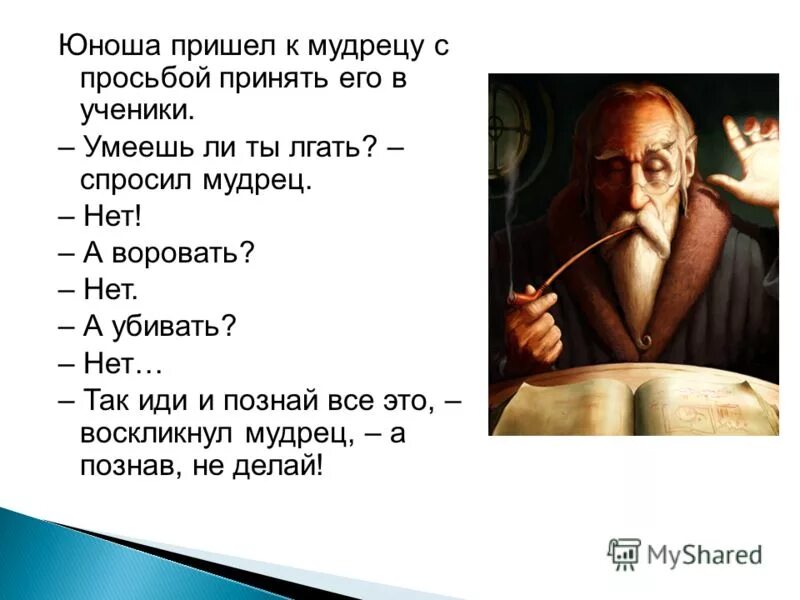 Юноша пришел к мудрецу с просьбой принять его в ученики.

– Умеешь ли ты лгать? – спросил мудрец.

– Нет!

– А воровать?

– Нет.

– А убивать?

– Нет…

– Так иди и познай все это, – воскликнул мудрец, – а познав, не делай!

MyShared